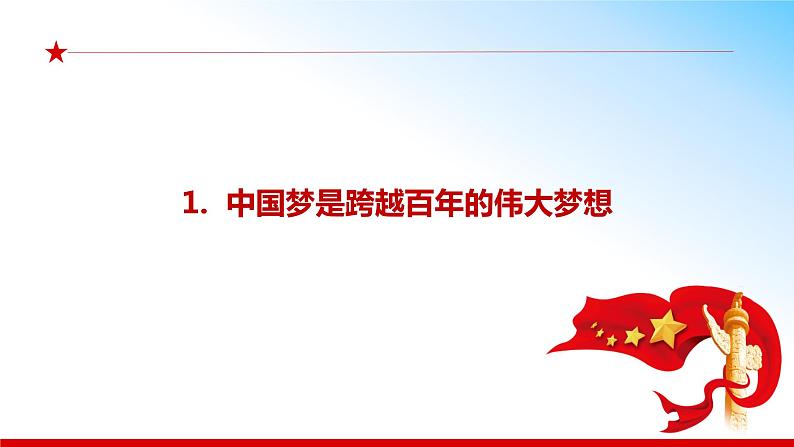 1. 中国梦是跨越百年的伟大梦想